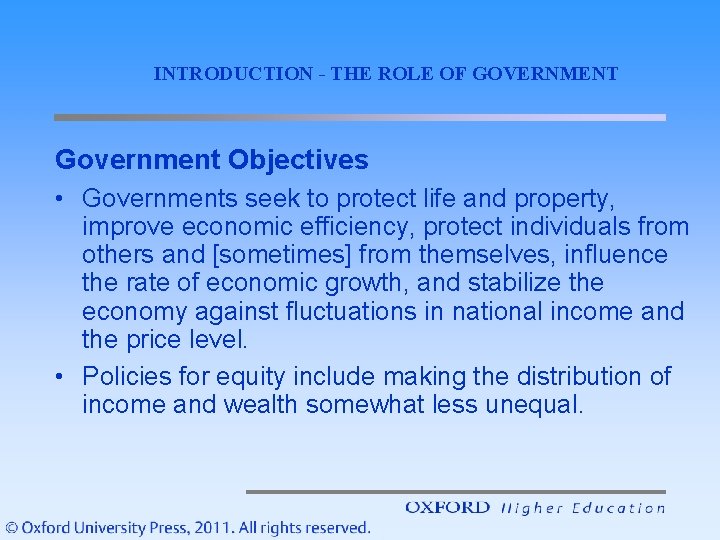 INTRODUCTION - THE ROLE OF GOVERNMENT

Government Objectives

• Governments seek to protect life and property, improve economic efficiency, protect individuals from others and [sometimes] from themselves, influence the rate of economic growth, and stabilize the economy against fluctuations in national income and the price level.

• Policies for equity include making the distribution of income and wealth somewhat less unequal.

OXFORD Higher Education

© Oxford University Press, 2011. All rights reserved.